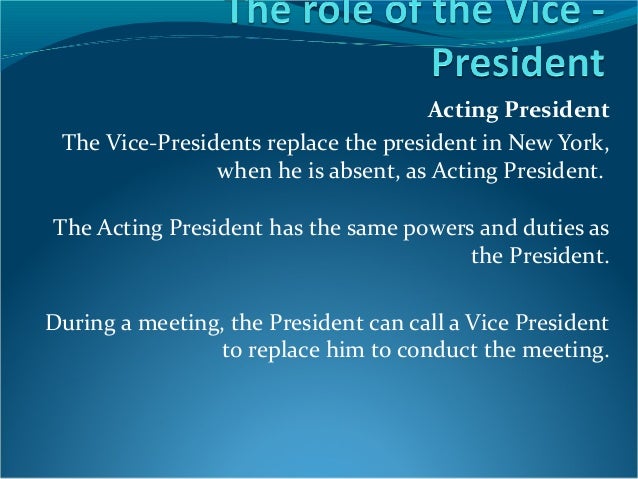 The role of the Vice - President

Acting President

The Vice-Presidents replace the president in New York, when he is absent, as Acting President.

The Acting President has the same powers and duties as the President.

During a meeting, the President can call a Vice President to replace him to conduct the meeting.